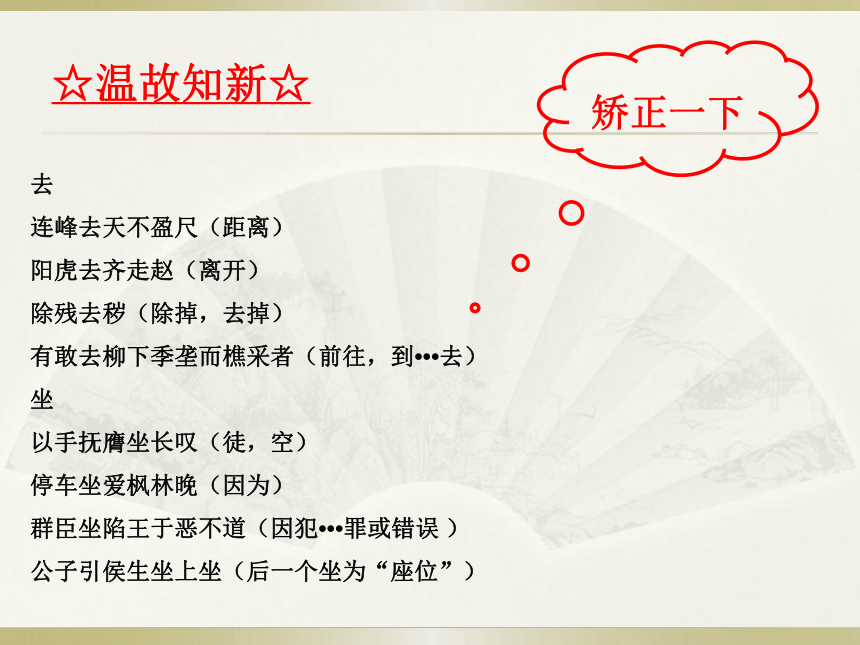 ☆温故知新☆

矫正一下

去

连峰去天不盈尺（距离）

阳虎去齐走赵（离开）

除残去秽（除掉，去掉）

有敢去柳下季垄而樵采者（前往，到•••去）

坐

以手抚膺坐长叹（徒，空）

停车坐爱枫林晚（因为）

群臣坐陷王于恶不道（因犯•••罪或错误 ）

公子引侯生坐上坐（后一个坐为“座位”）